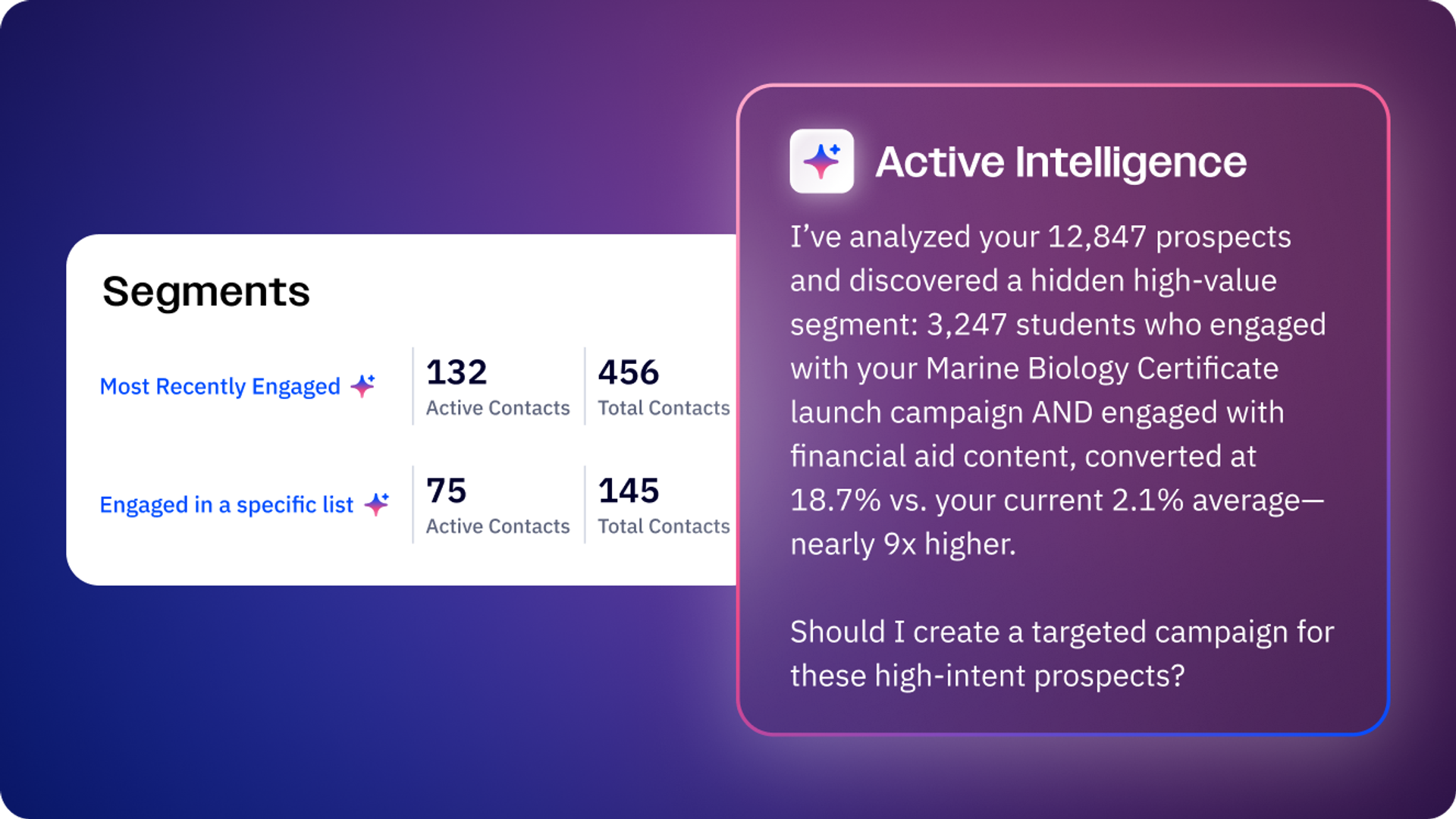 Segments

Most Recently Engaged

132
Active Contacts

456
Total Contacts

Engaged in a specific list

75
Active Contacts

145
Total Contacts

Active Intelligence

I've analyzed your 12,847 prospects and discovered a hidden high-value segment: 3,247 students who engaged with your Marine Biology Certificate launch campaign AND engaged with financial aid content, converted at 18.7% vs. your current 2.1% average—nearly 9x higher.

Should I create a targeted campaign for these high-intent prospects?